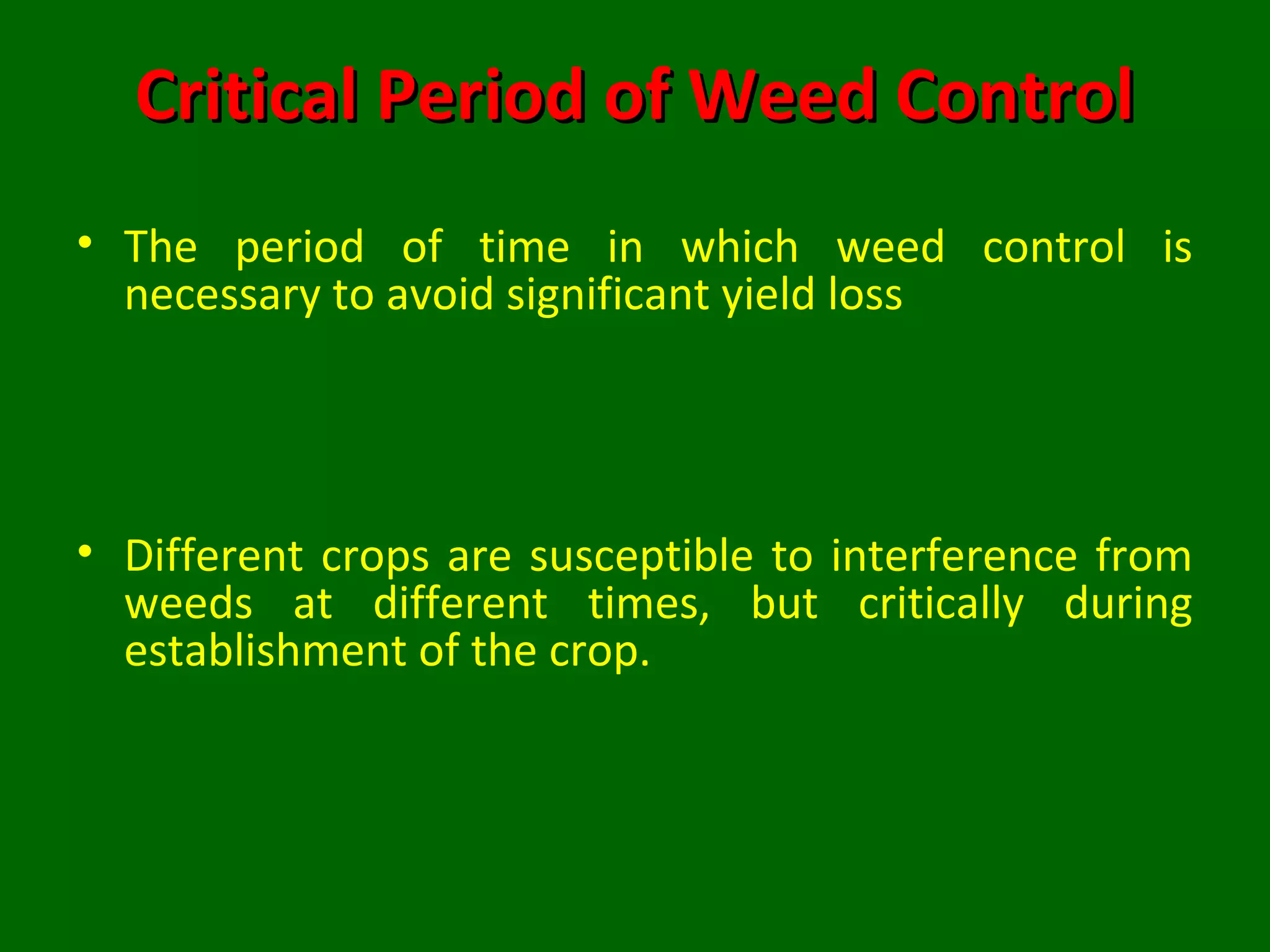 Critical Period of Weed Control

• The period of time in which weed control is necessary to avoid significant yield loss

• Different crops are susceptible to interference from weeds at different times, but critically during establishment of the crop.